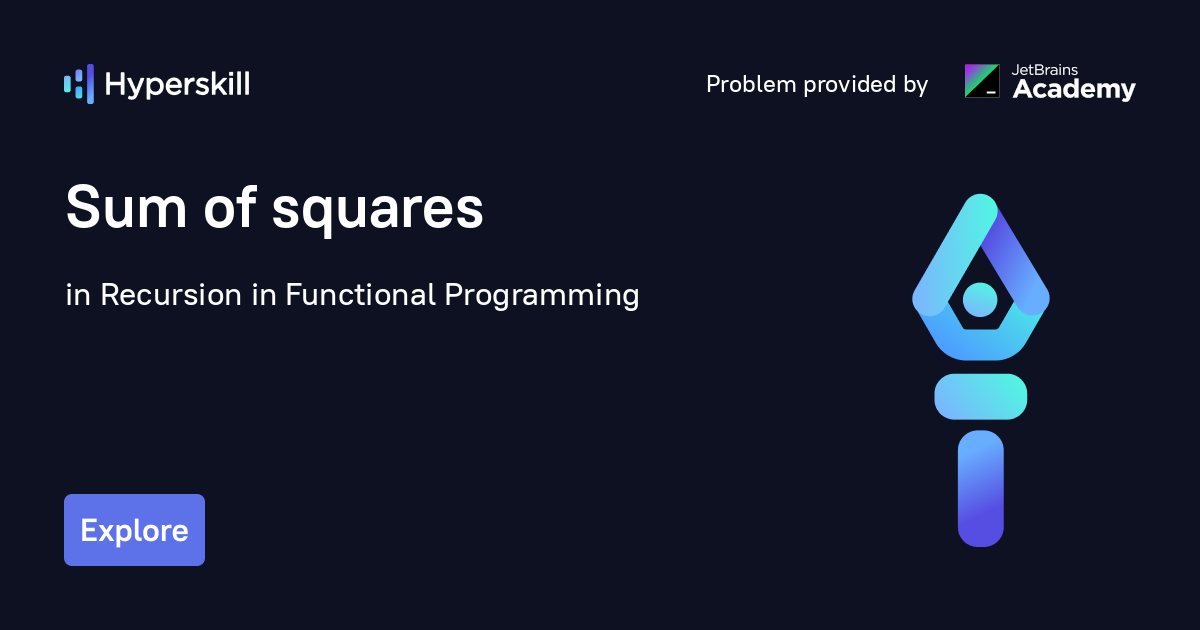 Hyperskill

Problem provided by JetBrains Academy

Sum of squares

in Recursion in Functional Programming

Explore